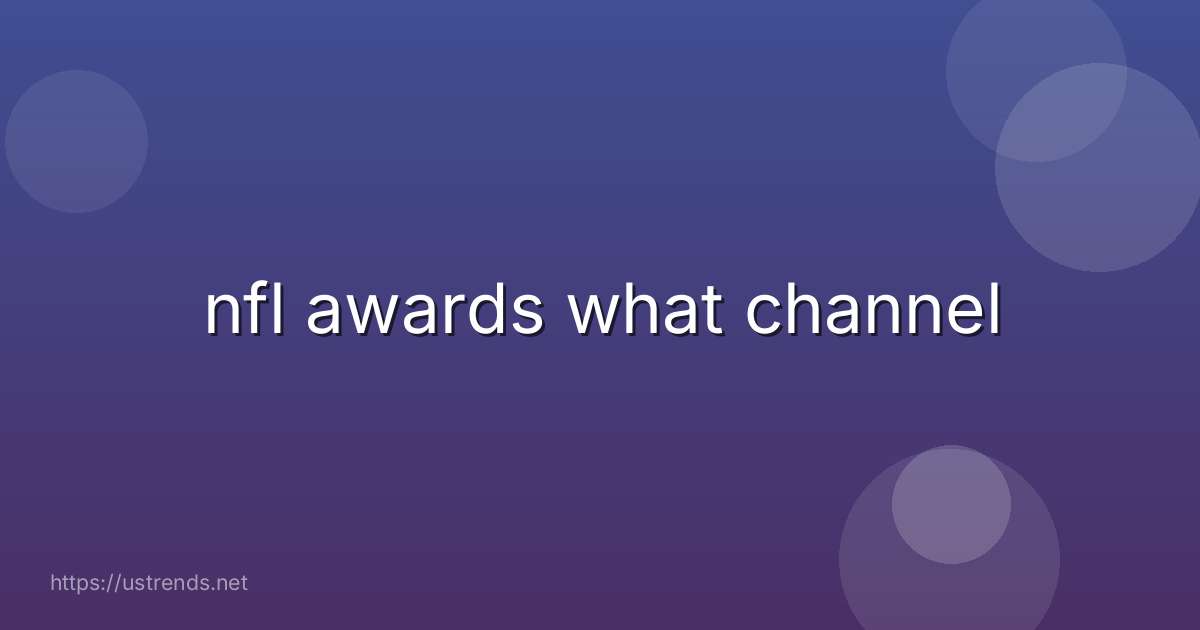 nfl awards what channel

https://ustrends.net